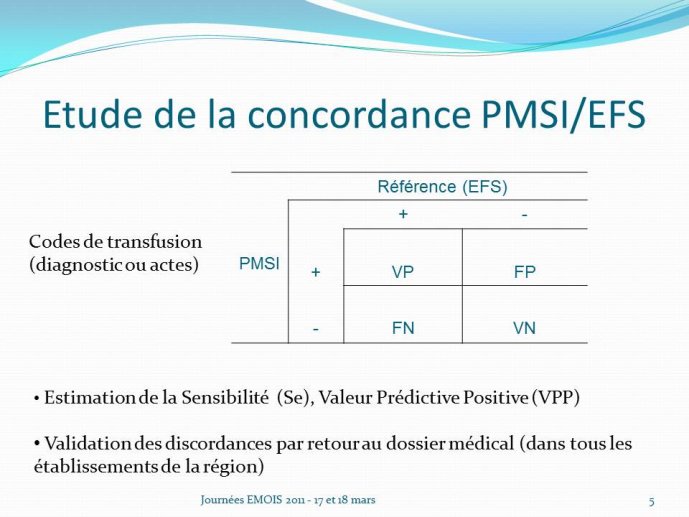 Etude de la concordance PMSI/EFS

Codes de transfusion (diagnostic ou actes)

| | | Référence (EFS) | |
|---|---|---|---|
| | | + | - |
| PMSI | + | VP | FP |
| | - | FN | VN |

• Estimation de la Sensibilité (Se), Valeur Prédictive Positive (VPP)

• Validation des discordances par retour au dossier médical (dans tous les établissements de la région)

Journées EMOIS 2011 - 17 et 18 mars

5